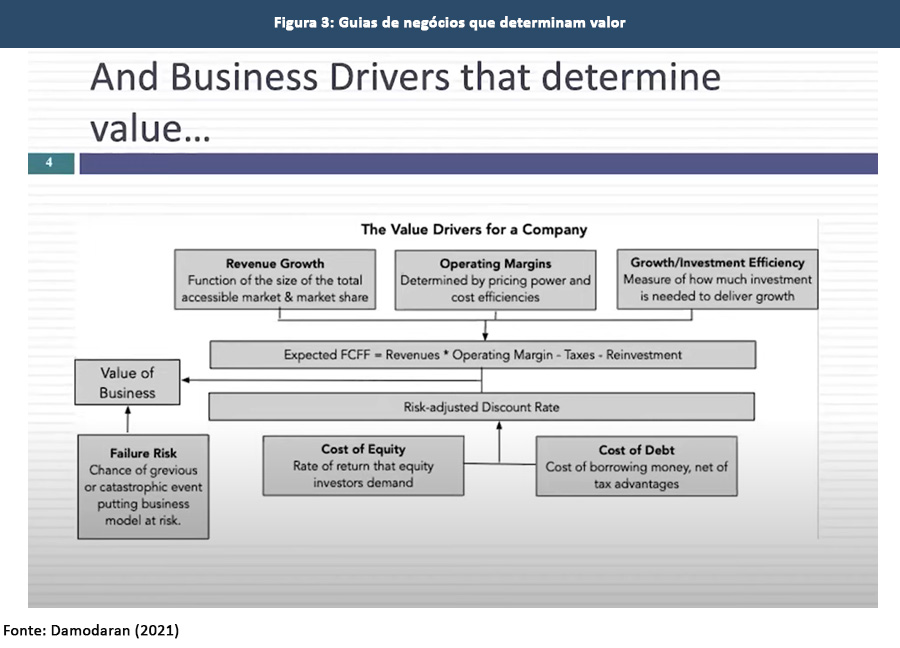 Figura 3: Guias de negócios que determinam valor

And Business Drivers that determine value…

4

The Value Drivers for a Company

Revenue Growth
Function of the size of the total accessible market & market share

Operating Margins
Determined by pricing power and cost efficiencies

Growth/Investment Efficiency
Measure of how much investment is needed to deliver growth

Expected FCFF = Revenues * Operating Margin - Taxes - Reinvestment

Value of Business

Risk-adjusted Discount Rate

Failure Risk
Chance of grevious or catastrophic event putting business model at risk.

Cost of Equity
Rate of return that equity investors demand

Cost of Debt
Cost of borrowing money, net of tax advantages

Fonte: Damodaran (2021)